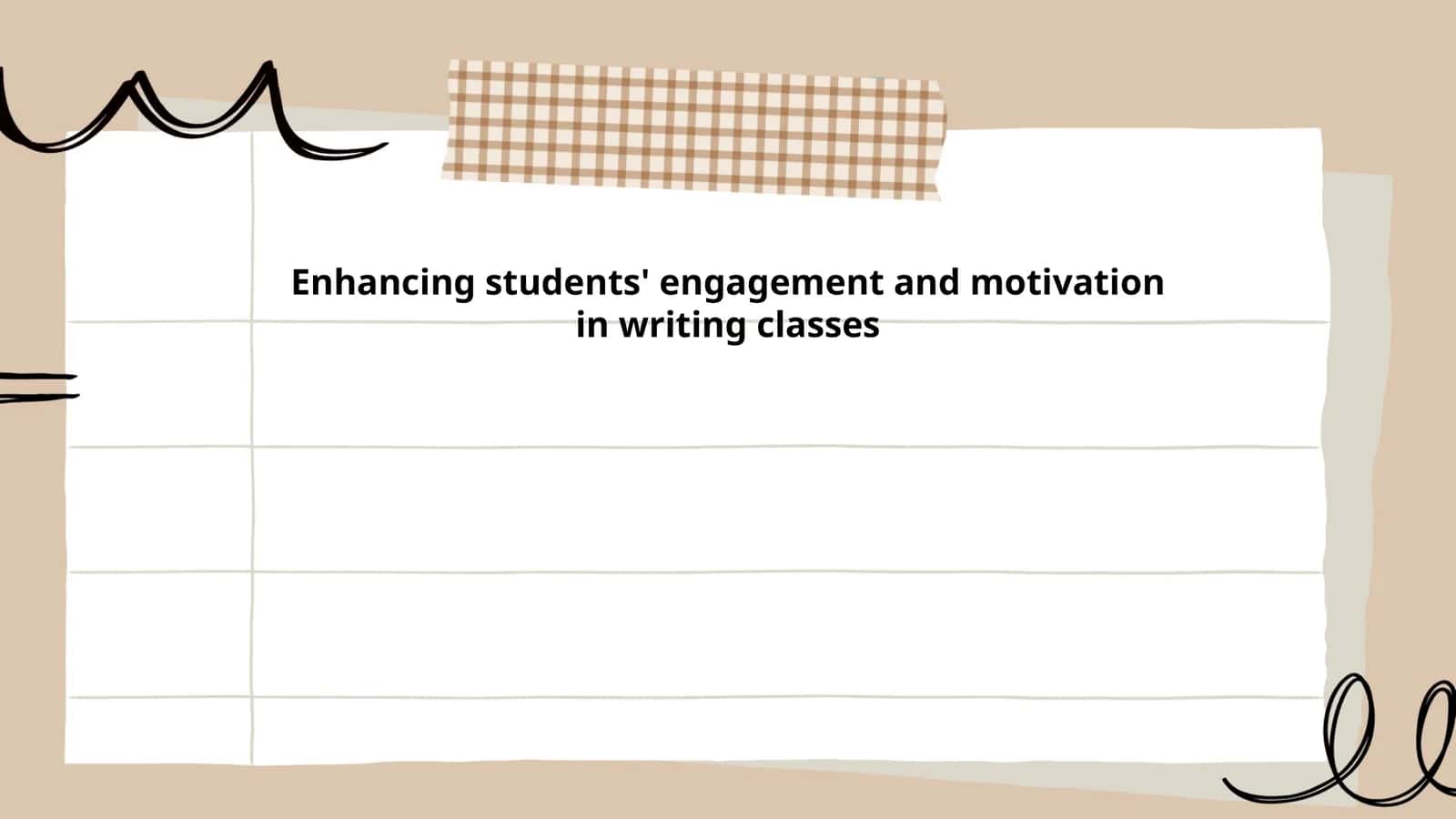 Enhancing students' engagement and motivation in writing classes